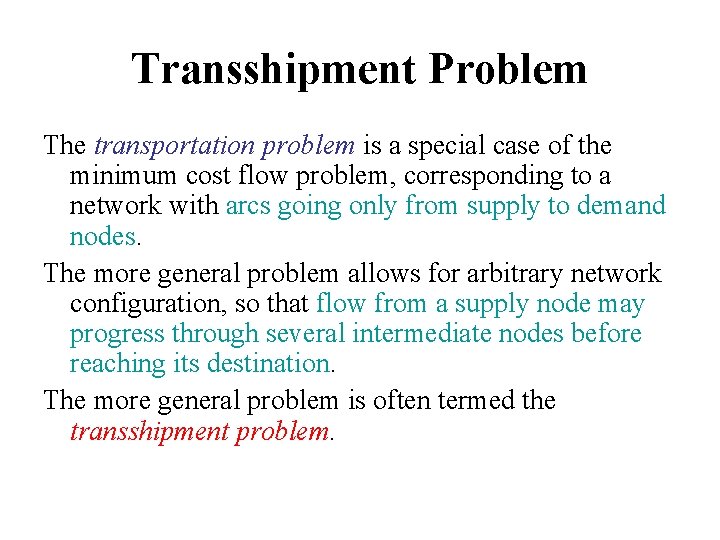 Transshipment Problem

The transportation problem is a special case of the minimum cost flow problem, corresponding to a network with arcs going only from supply to demand nodes.

The more general problem allows for arbitrary network configuration, so that flow from a supply node may progress through several intermediate nodes before reaching its destination.

The more general problem is often termed the transshipment problem.